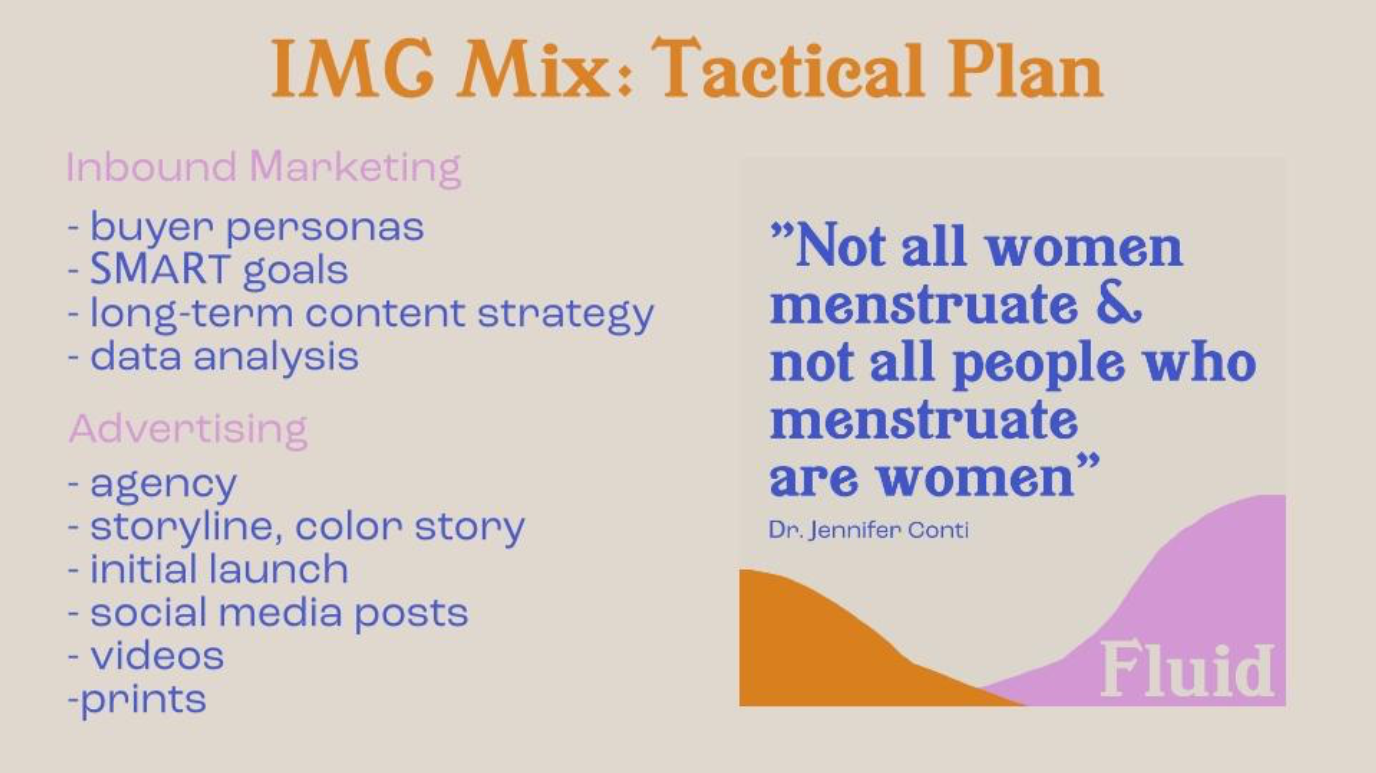 IMC Mix: Tactical Plan

Inbound Marketing

- buyer personas
- SMART goals
- long-term content strategy
- data analysis

Advertising

- agency
- storyline, color story
- initial launch
- social media posts
- videos
-prints

"Not all women menstruate & not all people who menstruate are women"

Dr. Jennifer Conti

Fluid